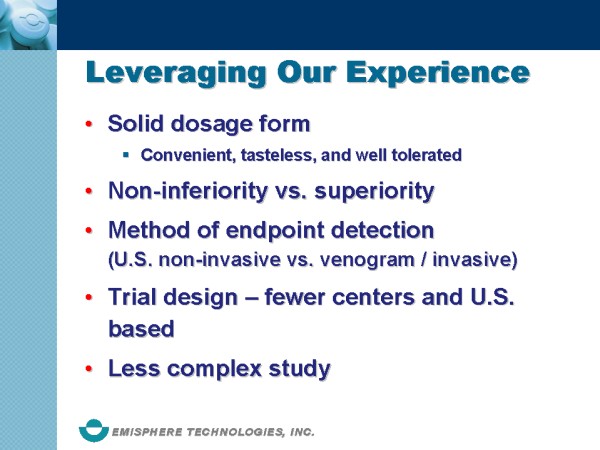 Leveraging Our Experience

• Solid dosage form
  ▪ Convenient, tasteless, and well tolerated
• Non-inferiority vs. superiority
• Method of endpoint detection (U.S. non-invasive vs. venogram / invasive)
• Trial design – fewer centers and U.S. based
• Less complex study

EMISPHERE TECHNOLOGIES, INC.